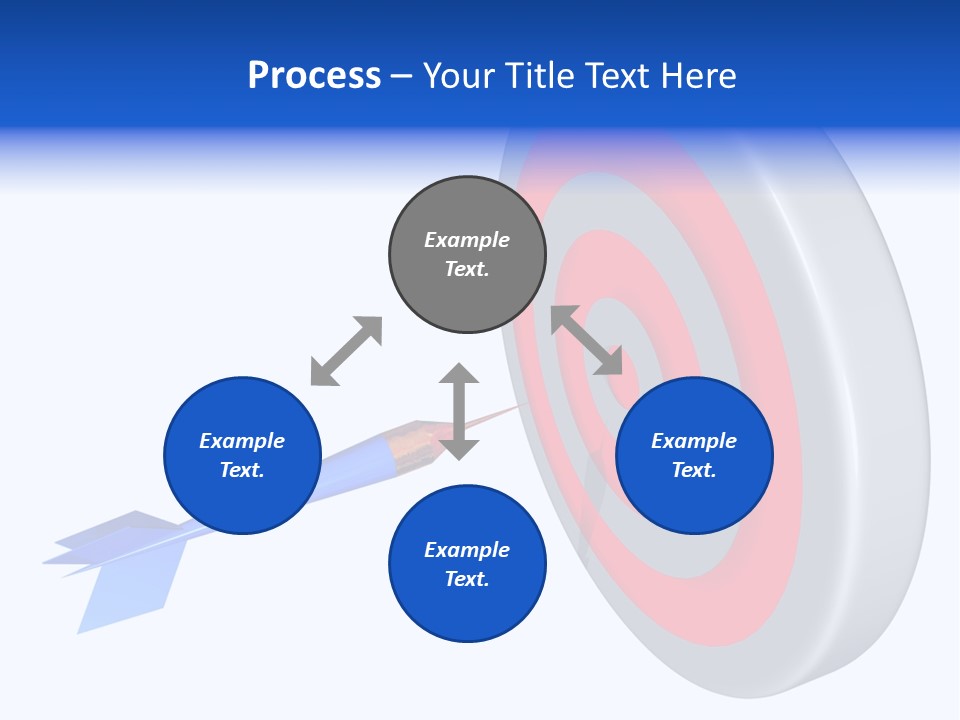 Process – Your Title Text Here

Example Text.

Example Text.

Example Text.

Example Text.